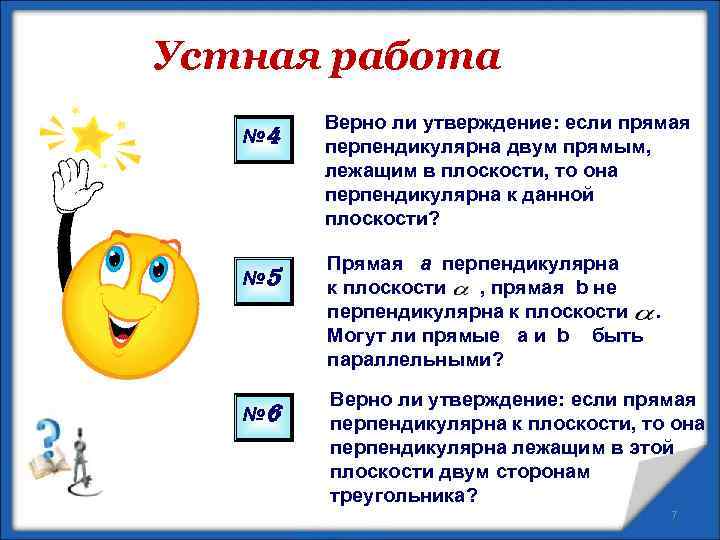 Устная работа

№4

Верно ли утверждение: если прямая перпендикулярна двум прямым, лежащим в плоскости, то она перпендикулярна к данной плоскости?

№5

Прямая a перпендикулярна к плоскости $\alpha$ , прямая b не перпендикулярна к плоскости $\alpha$. Могут ли прямые a и b быть параллельными?

№6

Верно ли утверждение: если прямая перпендикулярна к плоскости, то она перпендикулярна лежащим в этой плоскости двум сторонам треугольника?

7